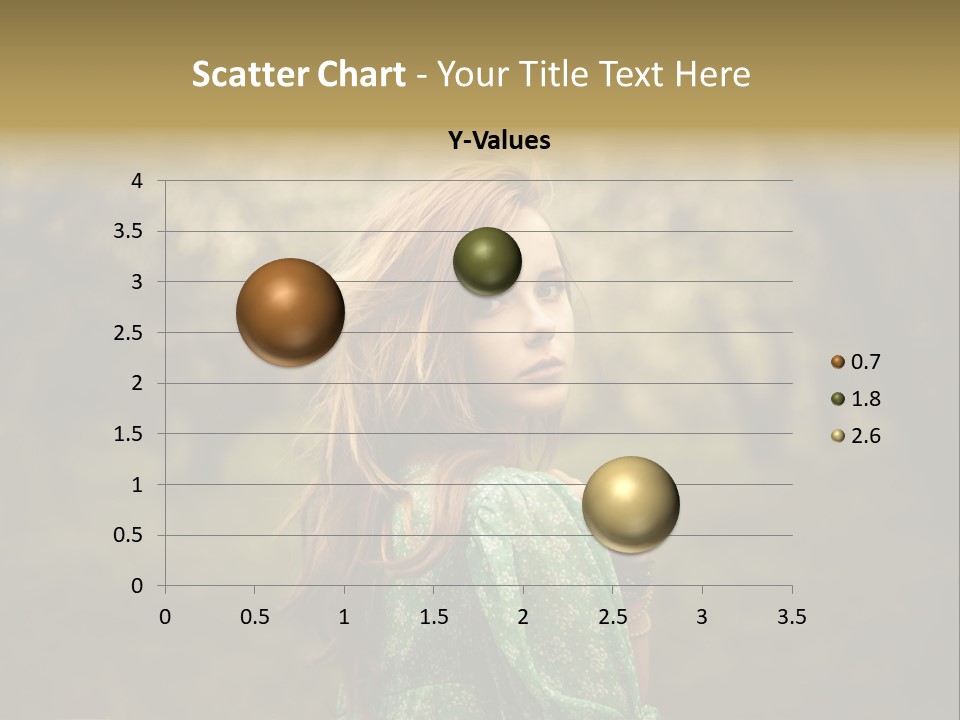 Scatter Chart - Your Title Text Here

Y-Values

4
3.5
3
2.5
2
1.5
1
0.5
0

0 0.5 1 1.5 2 2.5 3 3.5

0.7
1.8
2.6